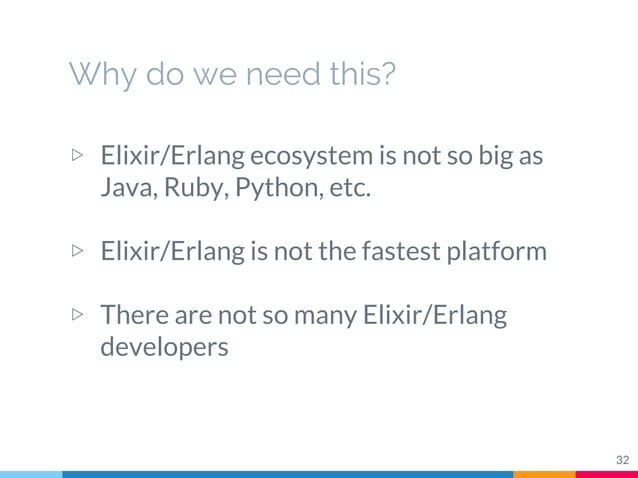 Why do we need this?

▷ Elixir/Erlang ecosystem is not so big as Java, Ruby, Python, etc.

▷ Elixir/Erlang is not the fastest platform

▷ There are not so many Elixir/Erlang developers

32